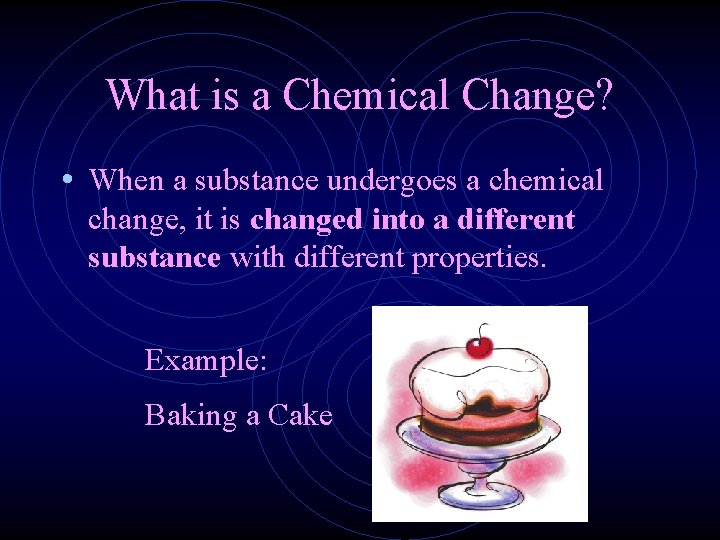 What is a Chemical Change?

• When a substance undergoes a chemical change, it is changed into a different substance with different properties.

Example:

Baking a Cake